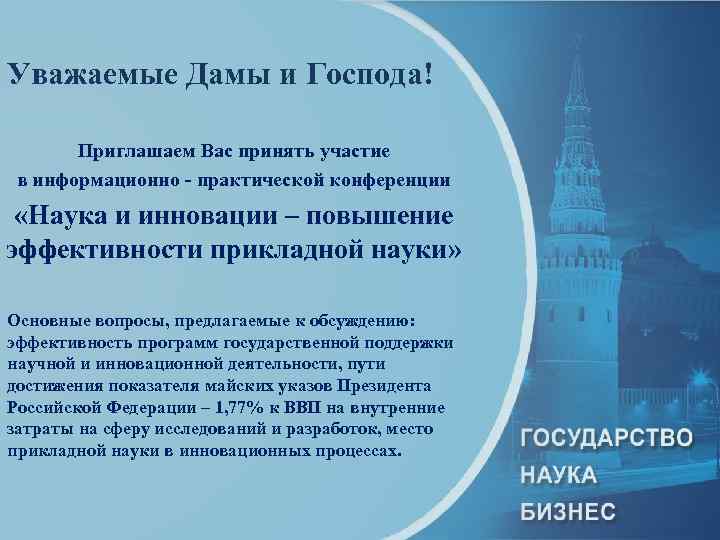 Уважаемые Дамы и Господа!

Приглашаем Вас принять участие в информационно - практической конференции

«Наука и инновации – повышение эффективности прикладной науки»

Основные вопросы, предлагаемые к обсуждению: эффективность программ государственной поддержки научной и инновационной деятельности, пути достижения показателя майских указов Президента Российской Федерации – 1,77% к ВВП на внутренние затраты на сферу исследований и разработок, место прикладной науки в инновационных процессах.

ГОСУДАРСТВО
НАУКА
БИЗНЕС